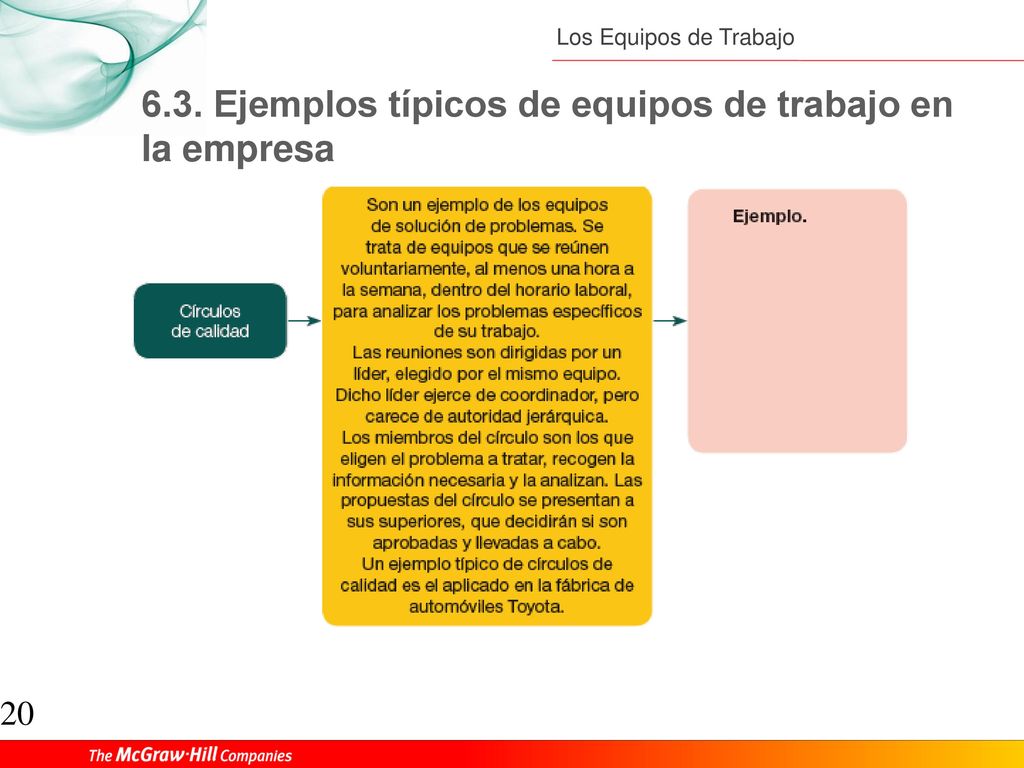 Los Equipos de Trabajo

6.3. Ejemplos típicos de equipos de trabajo en la empresa

Círculos de calidad

Son un ejemplo de los equipos de solución de problemas. Se trata de equipos que se reúnen voluntariamente, al menos una hora a la semana, dentro del horario laboral, para analizar los problemas específicos de su trabajo.
Las reuniones son dirigidas por un líder, elegido por el mismo equipo. Dicho líder ejerce de coordinador, pero carece de autoridad jerárquica.
Los miembros del círculo son los que eligen el problema a tratar, recogen la información necesaria y la analizan. Las propuestas del círculo se presentan a sus superiores, que decidirán si son aprobadas y llevadas a cabo.
Un ejemplo típico de círculos de calidad es el aplicado en la fábrica de automóviles Toyota.

Ejemplo.

20

The McGraw·Hill Companies